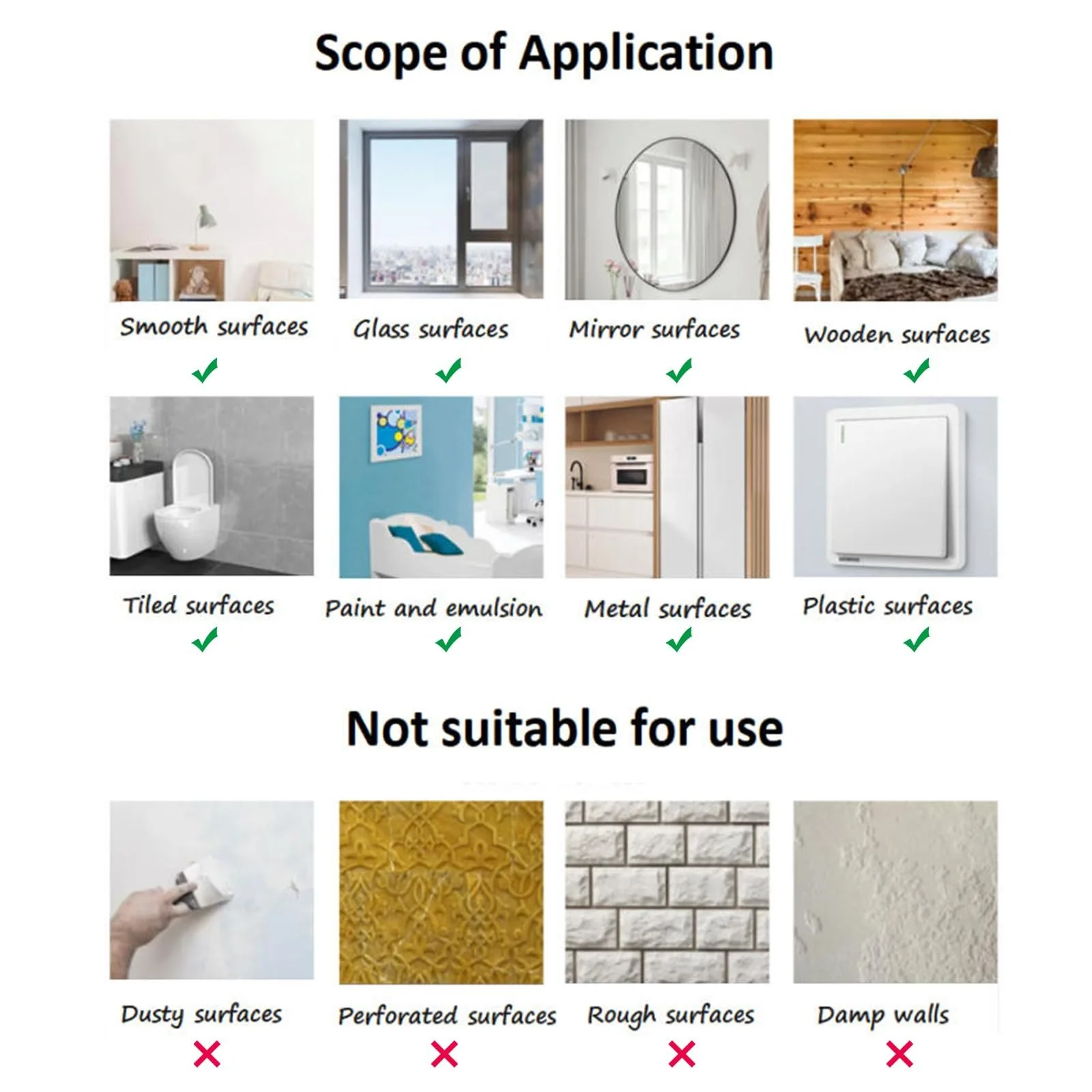 Scope of Application

Smooth surfaces
✓

Glass surfaces
✓

Mirror surfaces
✓

Wooden surfaces
✓

Tiled surfaces
✓

Paint and emulsion
✓

Metal surfaces
✓

Plastic surfaces
✓

Not suitable for use

Dusty surfaces
✗

Perforated surfaces
✗

Rough surfaces
✗

Damp walls
✗